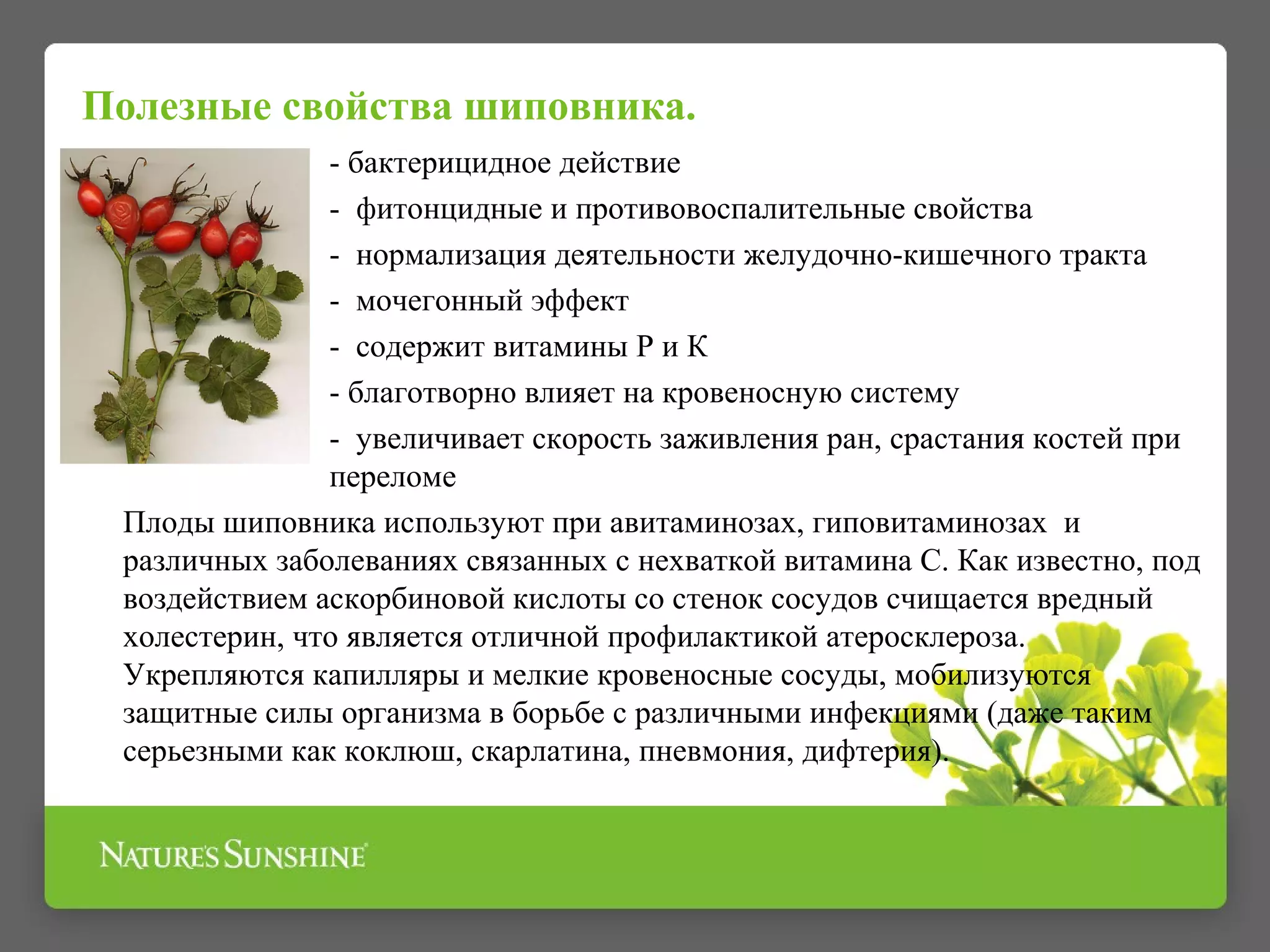 Полезные свойства шиповника.

- бактерицидное действие

- фитонцидные и противовоспалительные свойства

- нормализация деятельности желудочно-кишечного тракта

- мочегонный эффект

- содержит витамины Р и К

- благотворно влияет на кровеносную систему

- увеличивает скорость заживления ран, срастания костей при переломе

Плоды шиповника используют при авитаминозах, гиповитаминозах и различных заболеваниях связанных с нехваткой витамина С. Как известно, под воздействием аскорбиновой кислоты со стенок сосудов счищается вредный холестерин, что является отличной профилактикой атеросклероза. Укрепляются капилляры и мелкие кровеносные сосуды, мобилизуются защитные силы организма в борьбе с различными инфекциями (даже таким серьезными как коклюш, скарлатина, пневмония, дифтерия).

NATURE'S SUNSHINE